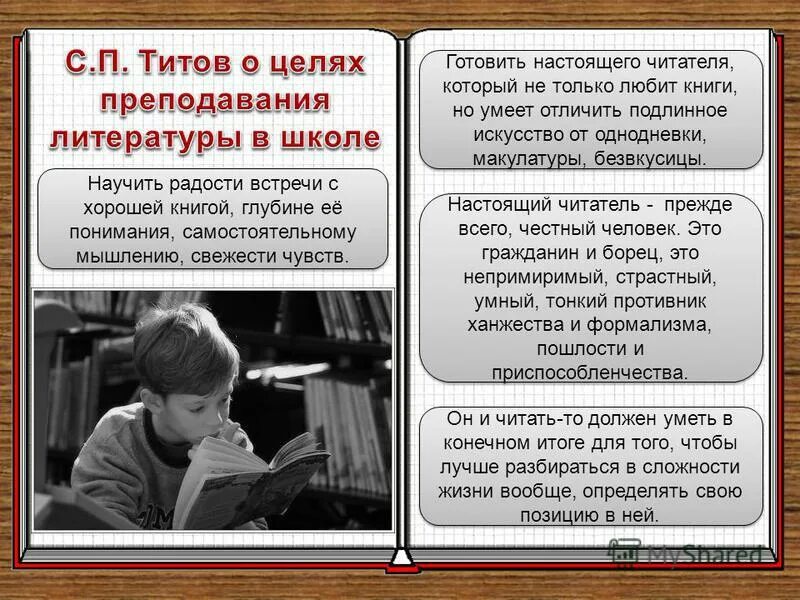 С.П. Титов о целях преподавания литературы в школе

Научить радости встречи с хорошей книгой, глубине её понимания, самостоятельному мышлению, свежести чувств.

Готовить настоящего читателя, который не только любит книги, но умеет отличить подлинное искусство от однодневки, макулатуры, безвкусицы.

Настоящий читатель - прежде всего, честный человек. Это гражданин и борец, это непримиримый, страстный, умный, тонкий противник ханжества и формализма, пошлости и приспособленчества.

Он и читать-то должен уметь в конечном итоге для того, чтобы лучше разбираться в сложности жизни вообще, определять свою позицию в ней.

MyShared